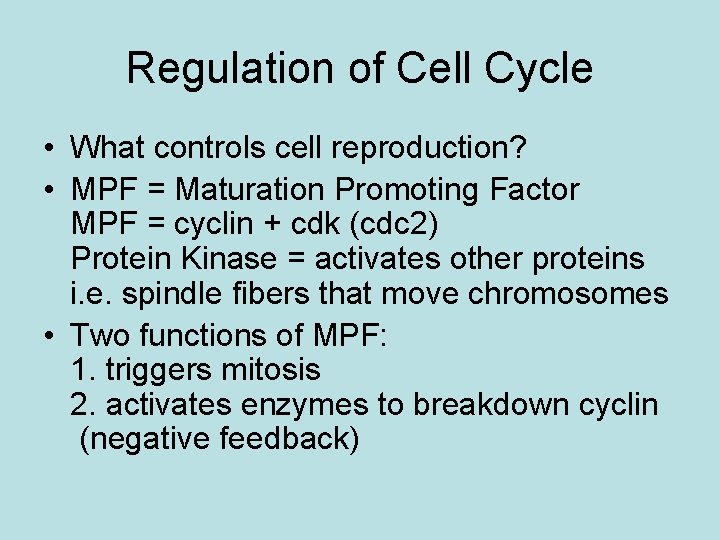 Regulation of Cell Cycle

• What controls cell reproduction?
• MPF = Maturation Promoting Factor
MPF = cyclin + cdk (cdc2)
Protein Kinase = activates other proteins
i.e. spindle fibers that move chromosomes
• Two functions of MPF:
1. triggers mitosis
2. activates enzymes to breakdown cyclin
(negative feedback)